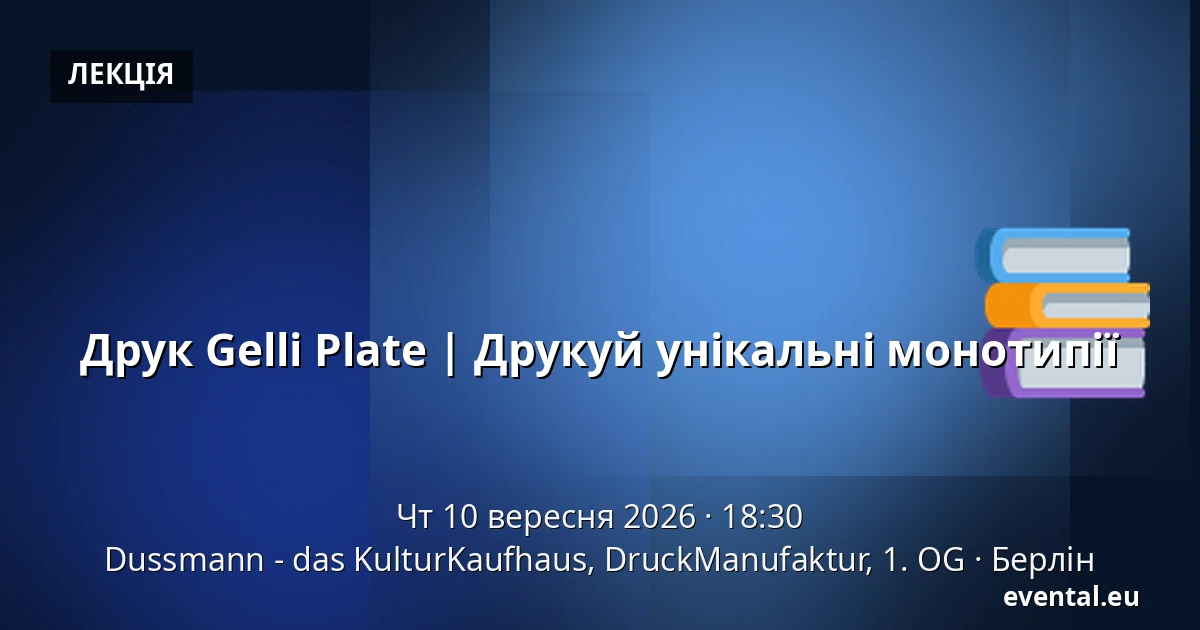 ЛЕКЦІЯ

Друк Gelli Plate | Друкуй унікальні монотипії

Чт 10 вересня 2026 · 18:30
Dussmann - das KulturKaufhaus, DruckManufaktur, 1. OG · Берлін

evental.eu